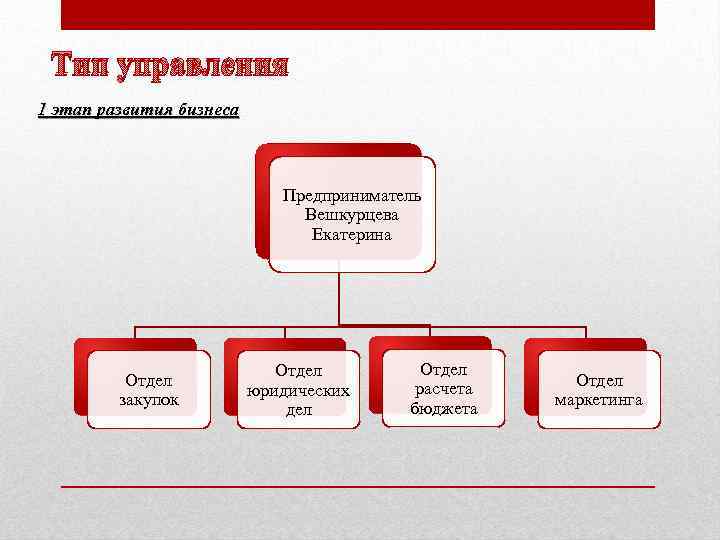 Тип управления

1 этап развития бизнеса

Предприниматель Вешкурцева Екатерина

Отдел закупок

Отдел юридических дел

Отдел расчета бюджета

Отдел маркетинга